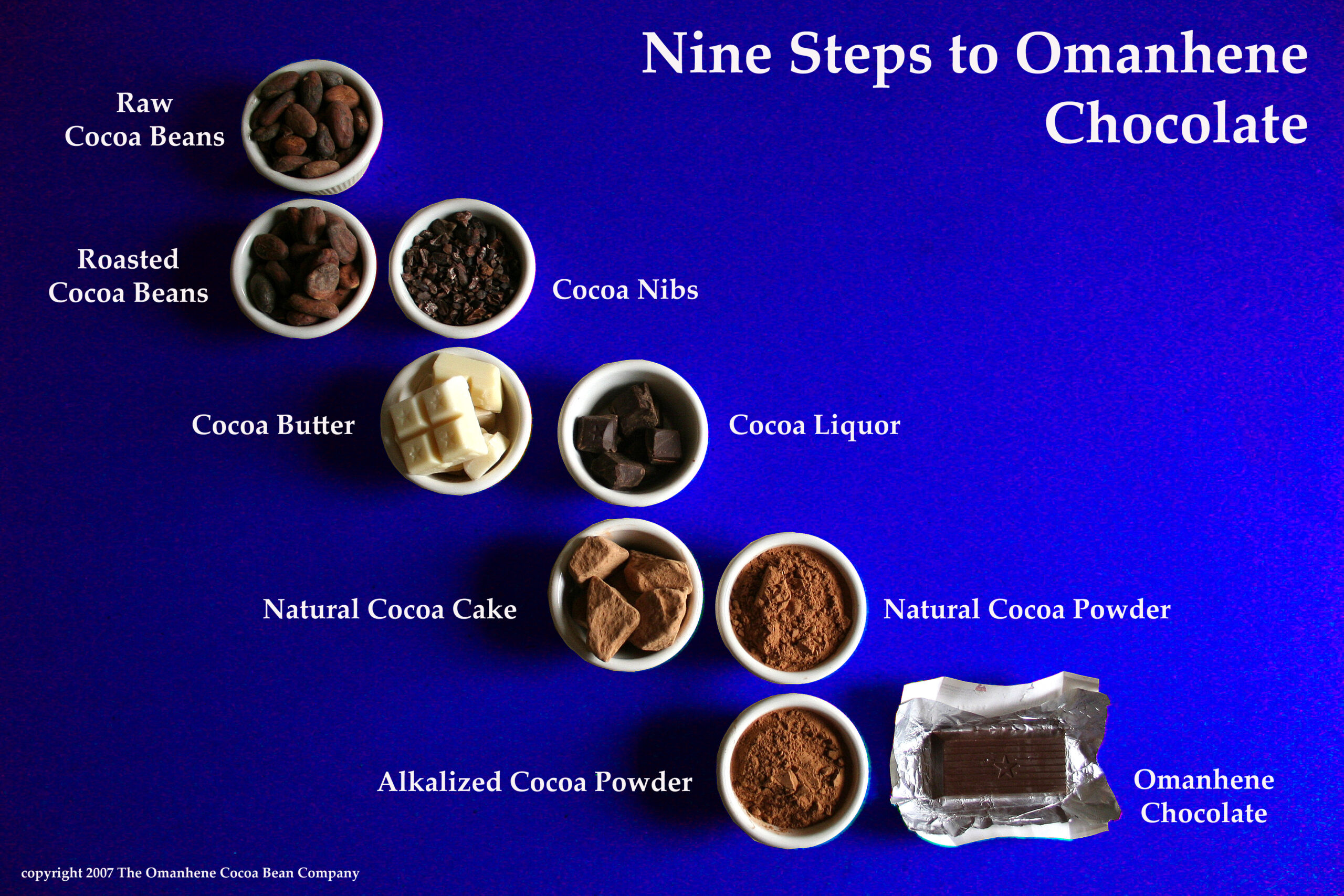 Nine Steps to Omanhene Chocolate

Raw Cocoa Beans

Roasted Cocoa Beans

Cocoa Nibs

Cocoa Butter

Cocoa Liquor

Natural Cocoa Cake

Natural Cocoa Powder

Alkalized Cocoa Powder

Omanhene Chocolate

copyright 2007 The Omanhene Cocoa Bean Company